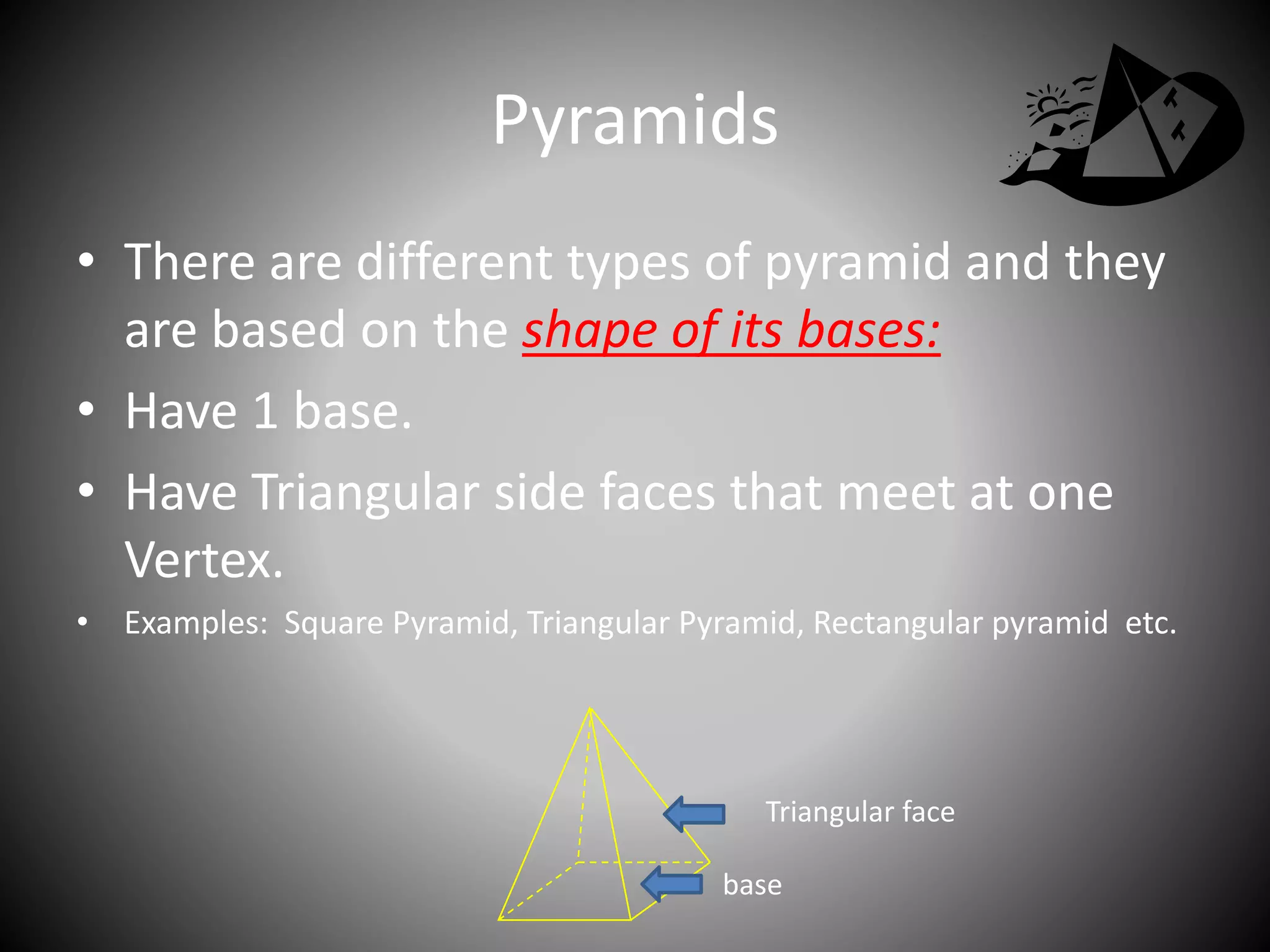 Pyramids

• There are different types of pyramid and they are based on the shape of its bases:

• Have 1 base.

• Have Triangular side faces that meet at one Vertex.

• Examples: Square Pyramid, Triangular Pyramid, Rectangular pyramid etc.

Triangular face

base